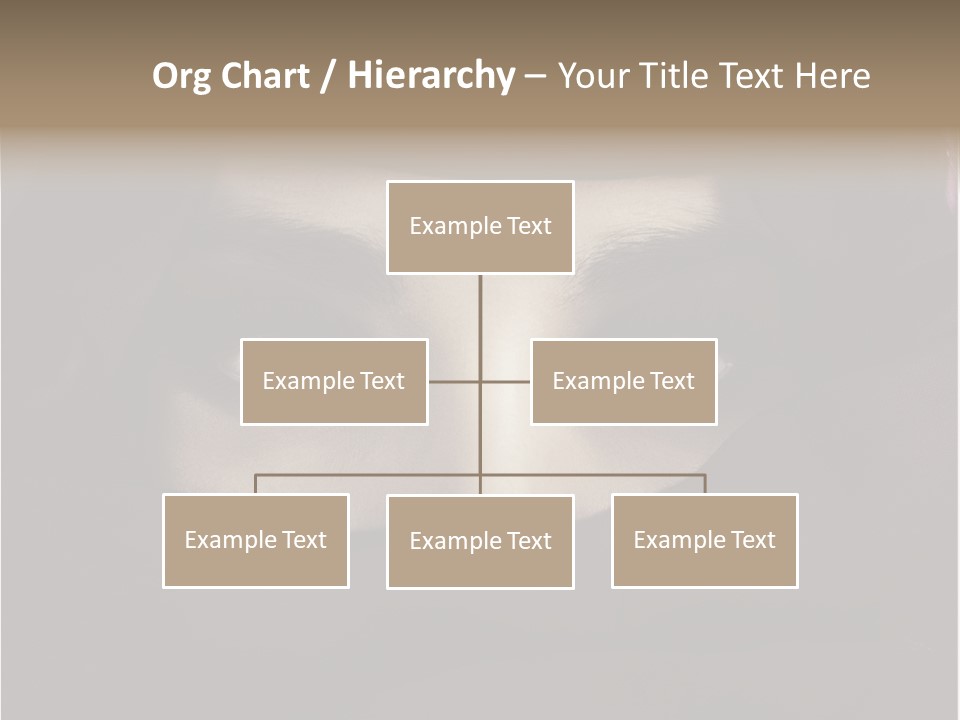 Org Chart / Hierarchy – Your Title Text Here

Example Text

Example Text

Example Text

Example Text

Example Text

Example Text